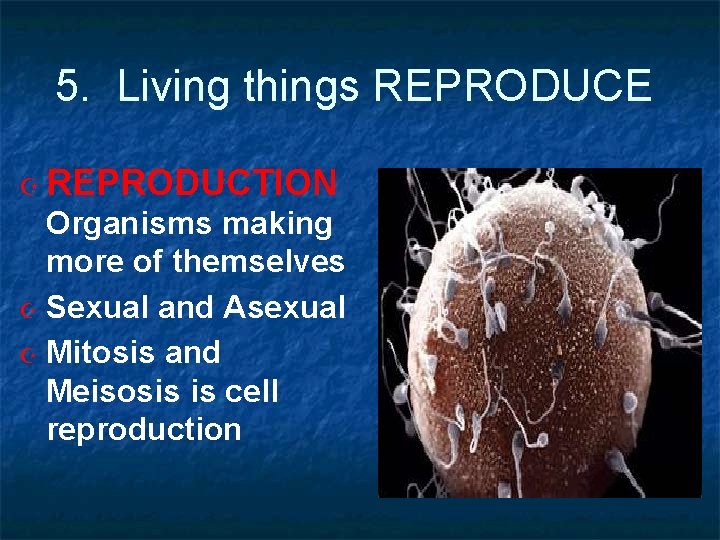 5. Living things REPRODUCE

REPRODUCTION Organisms making more of themselves

Sexual and Asexual

Mitosis and Meisosis is cell reproduction